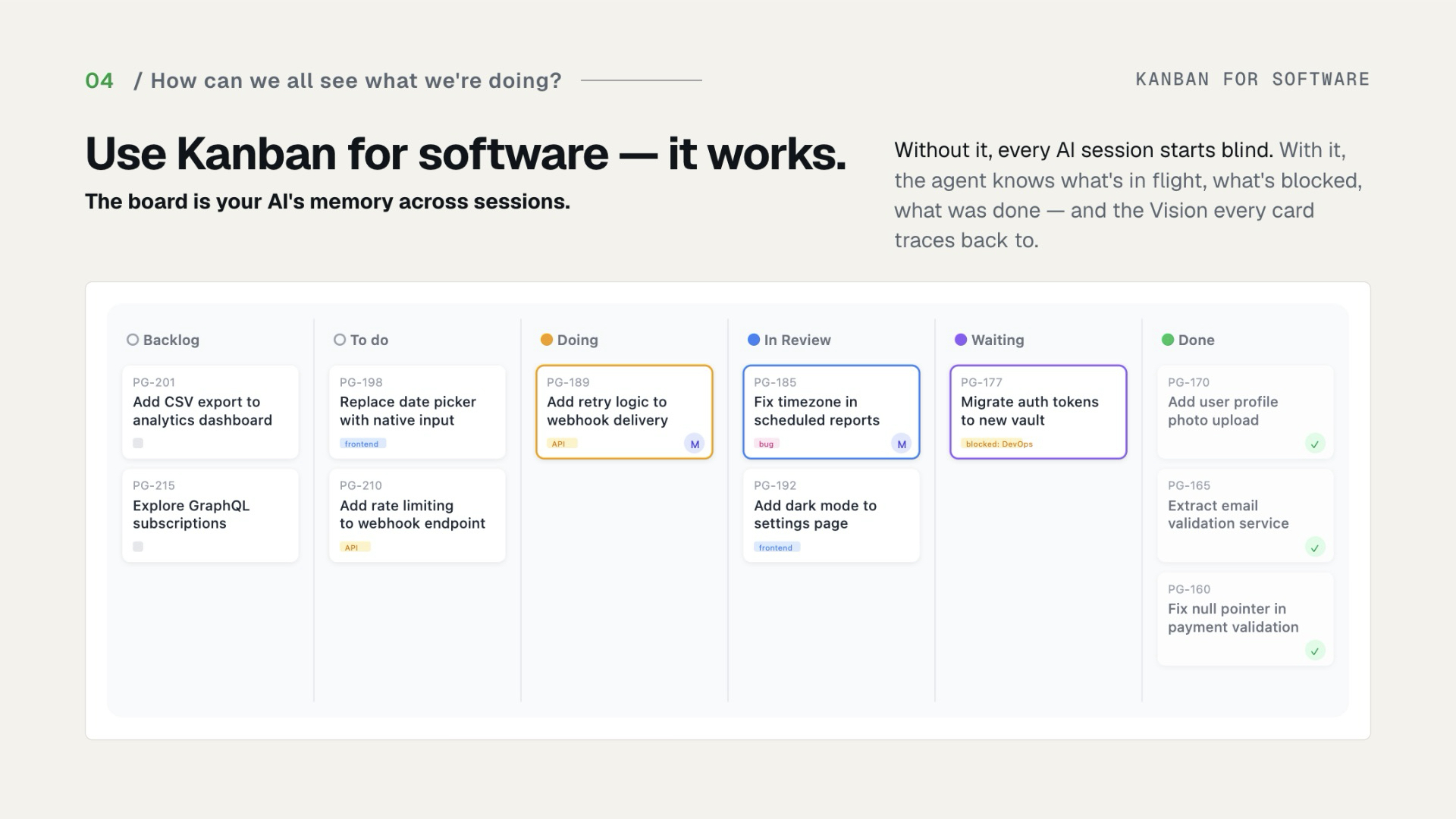 04 / How can we all see what we're doing?

KANBAN FOR SOFTWARE

Use Kanban for software — it works.

The board is your AI's memory across sessions.

Without it, every AI session starts blind. With it, the agent knows what's in flight, what's blocked, what was done — and the Vision every card traces back to.

Backlog

PG-201
Add CSV export to analytics dashboard

PG-215
Explore GraphQL subscriptions

To do

PG-198
Replace date picker with native input
frontend

PG-210
Add rate limiting to webhook endpoint
API

Doing

PG-189
Add retry logic to webhook delivery
API
M

In Review

PG-185
Fix timezone in scheduled reports
bug
M

PG-192
Add dark mode to settings page
frontend

Waiting

PG-177
Migrate auth tokens to new vault
blocked: DevOps

Done

PG-170
Add user profile photo upload
✓

PG-165
Extract email validation service
✓

PG-160
Fix null pointer in payment validation
✓